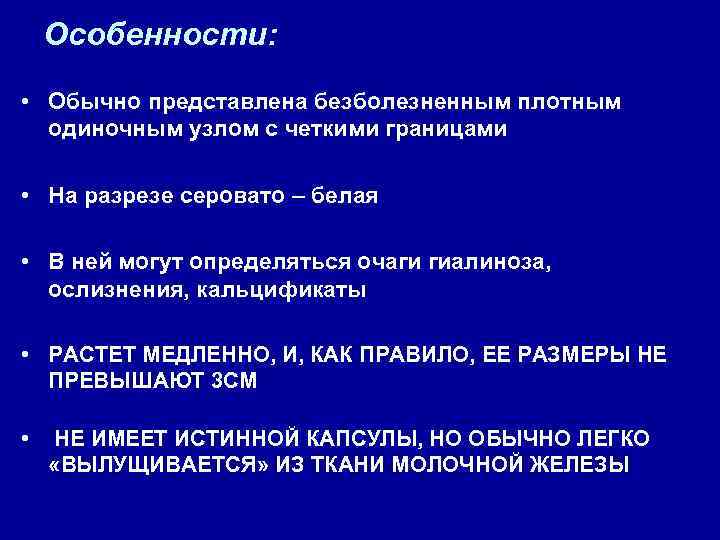 Особенности:

• Обычно представлена безболезненным плотным одиночным узлом с четкими границами

• На разрезе серовато – белая

• В ней могут определяться очаги гиалиноза, ослизнения, кальцификаты

• РАСТЕТ МЕДЛЕННО, И, КАК ПРАВИЛО, ЕЕ РАЗМЕРЫ НЕ ПРЕВЫШАЮТ 3СМ

• НЕ ИМЕЕТ ИСТИННОЙ КАПСУЛЫ, НО ОБЫЧНО ЛЕГКО «ВЫЛУЩИВАЕТСЯ» ИЗ ТКАНИ МОЛОЧНОЙ ЖЕЛЕЗЫ